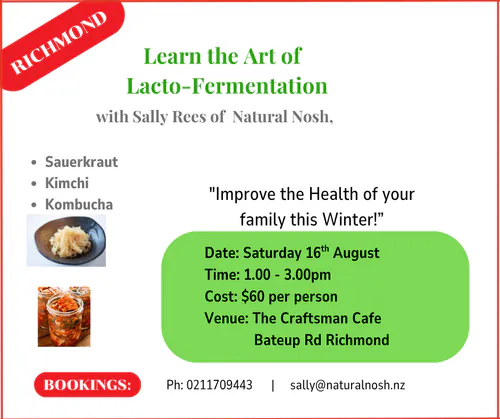 RICHMOND

Learn the Art of Lacto-Fermentation

with Sally Rees of Natural Nosh,

- Sauerkraut
- Kimchi
- Kombucha

"Improve the Health of your family this Winter!"

Date: Saturday 16$^{th}$ August
Time: 1.00 - 3.00pm
Cost: $60 per person
Venue: The Craftsman Cafe
Bateup Rd Richmond

BOOKINGS:

Ph: 0211709443 | sally@naturalnosh.nz